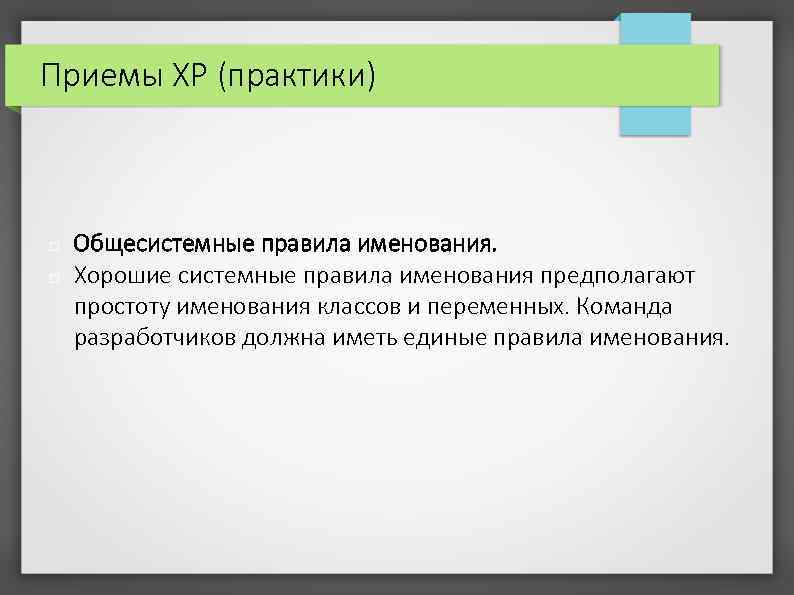 Приемы XP (практики)

Общесистемные правила именования.

Хорошие системные правила именования предполагают простоту именования классов и переменных. Команда разработчиков должна иметь единые правила именования.